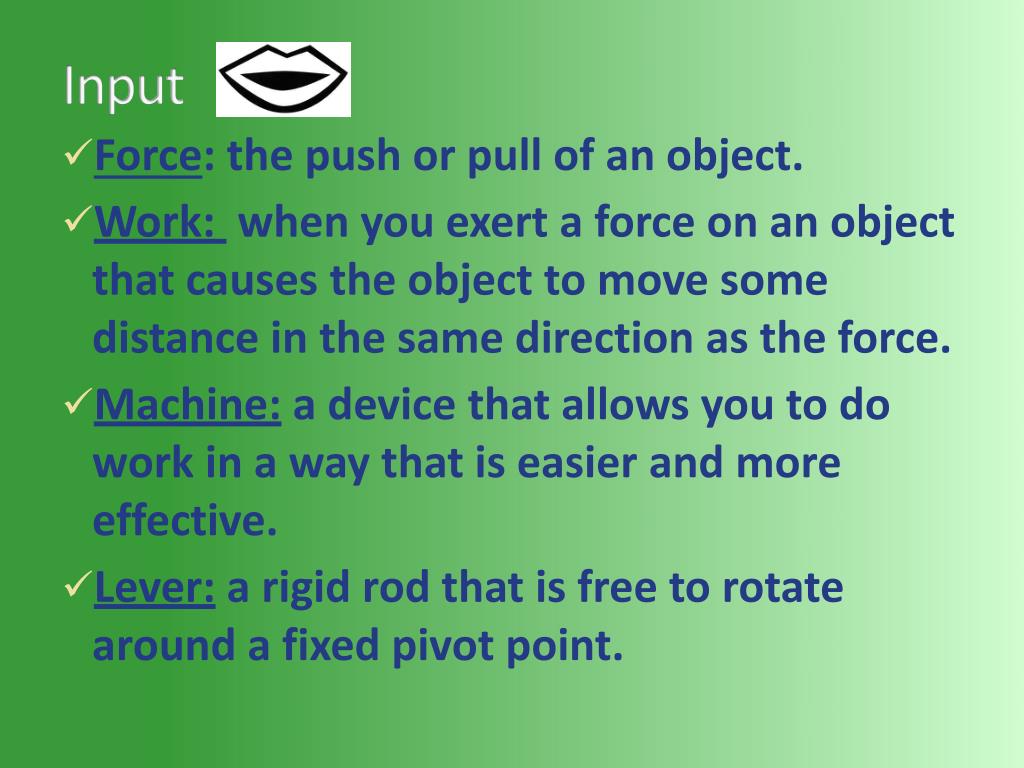 Input

✓Force: the push or pull of an object.

✓Work: when you exert a force on an object that causes the object to move some distance in the same direction as the force.

✓Machine: a device that allows you to do work in a way that is easier and more effective.

✓Lever: a rigid rod that is free to rotate around a fixed pivot point.